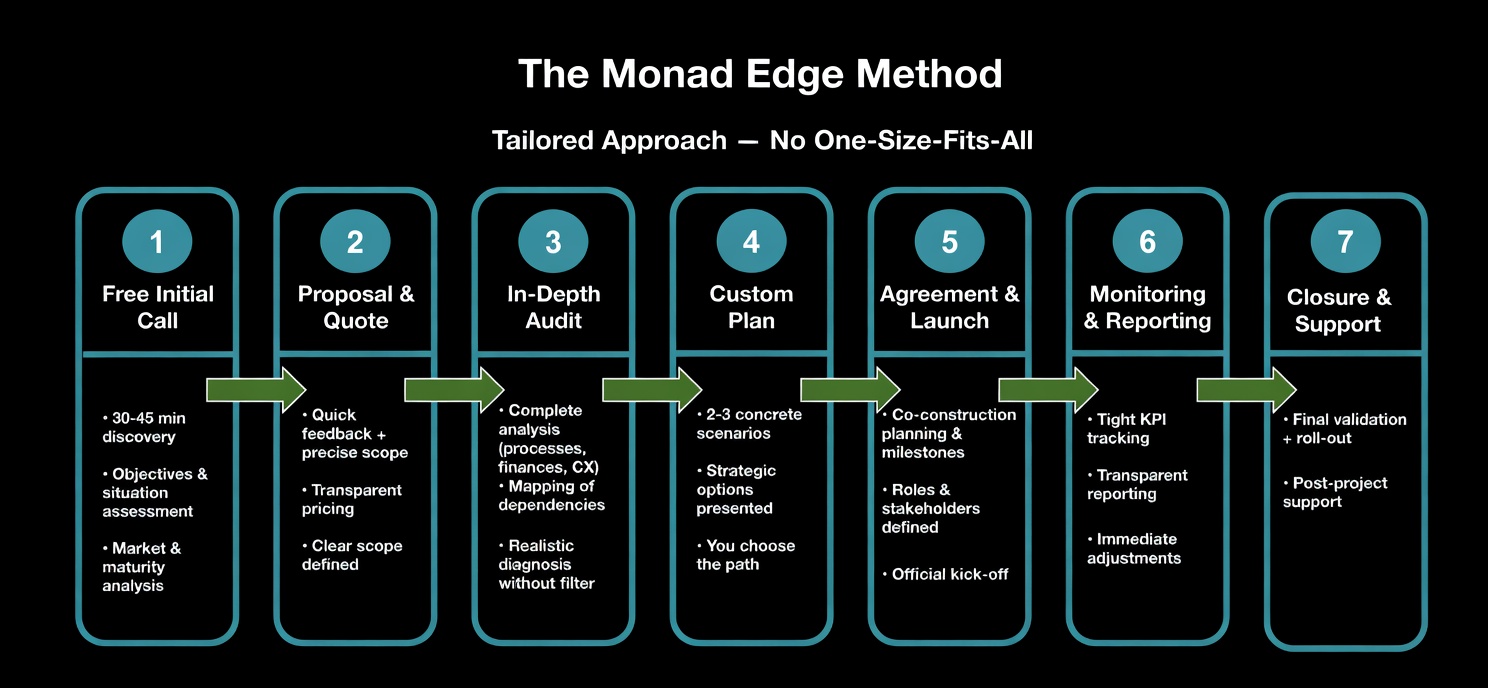 The Monad Edge Method

Tailored Approach — No One-Size-Fits-All

1

Free Initial Call

• 30-45 min discovery

• Objectives & situation assessment

• Market & maturity analysis

2

Proposal & Quote

• Quick feedback + precise scope

• Transparent pricing

• Clear scope defined

3

In-Depth Audit

• Complete analysis (processes, finances, CX)
• Mapping of dependencies

• Realistic diagnosis without filter

4

Custom Plan

• 2-3 concrete scenarios

• Strategic options presented

• You choose the path

5

Agreement & Launch

• Co-construction planning & milestones

• Roles & stakeholders defined

• Official kick-off

6

Monitoring & Reporting

• Tight KPI tracking

• Transparent reporting

• Immediate adjustments

7

Closure & Support

• Final validation + roll-out

• Post-project support